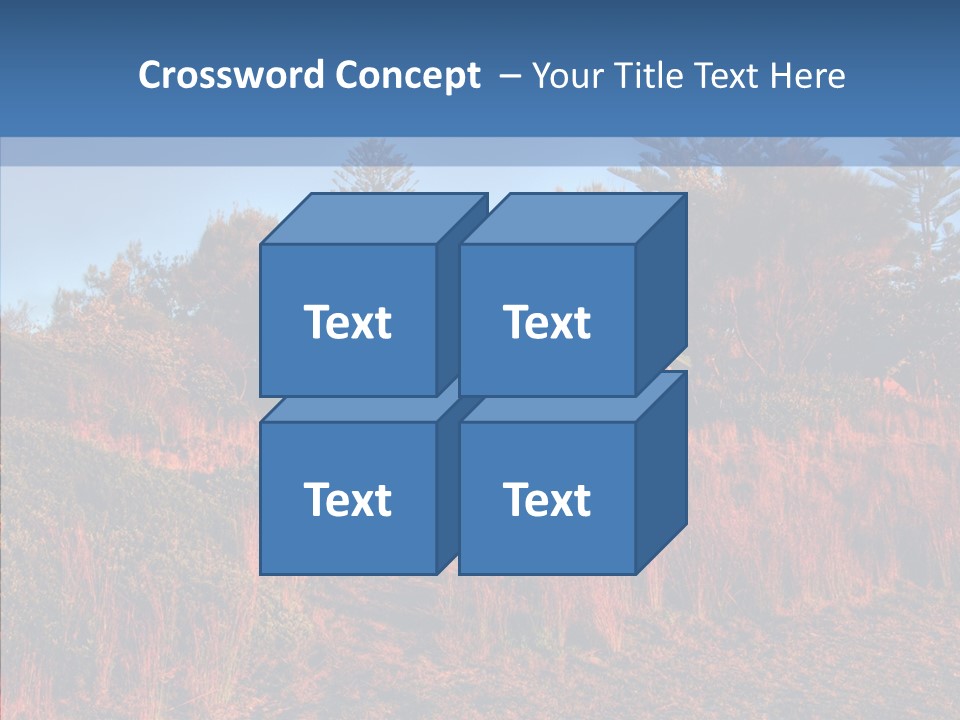 Crossword Concept – Your Title Text Here

Text

Text

Text

Text